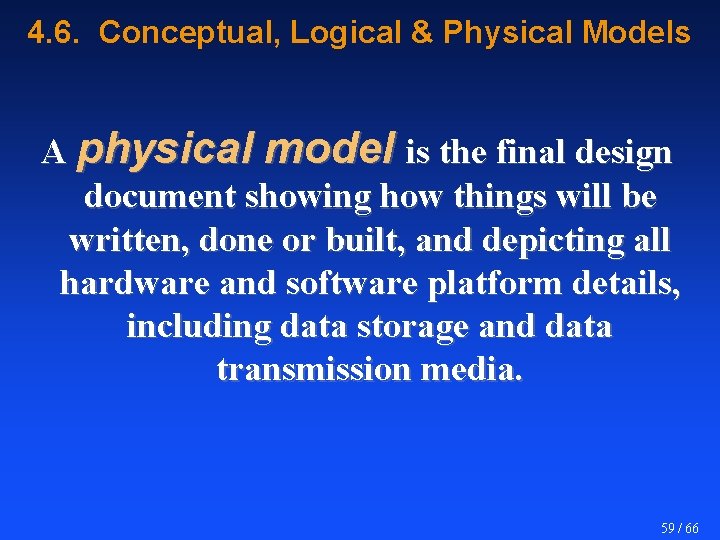 4.6. Conceptual, Logical & Physical Models

A physical model is the final design document showing how things will be written, done or built, and depicting all hardware and software platform details, including data storage and data transmission media.

59 / 66